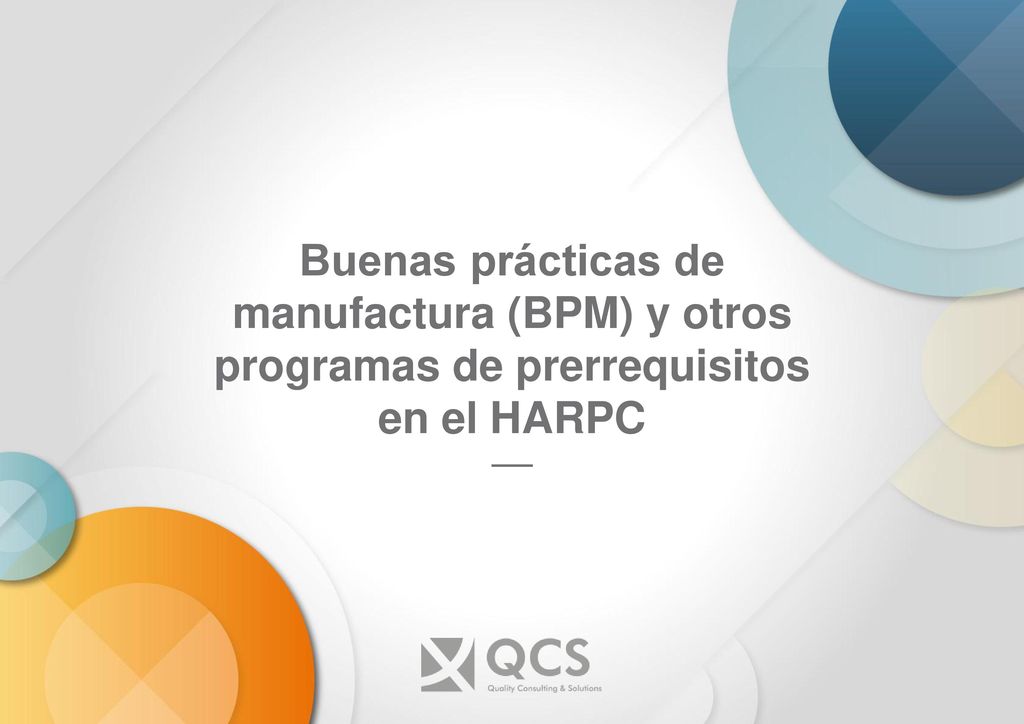 Buenas prácticas de manufactura (BPM) y otros programas de prerrequisitos en el HARPC

QCS
Quality Consulting & Solutions